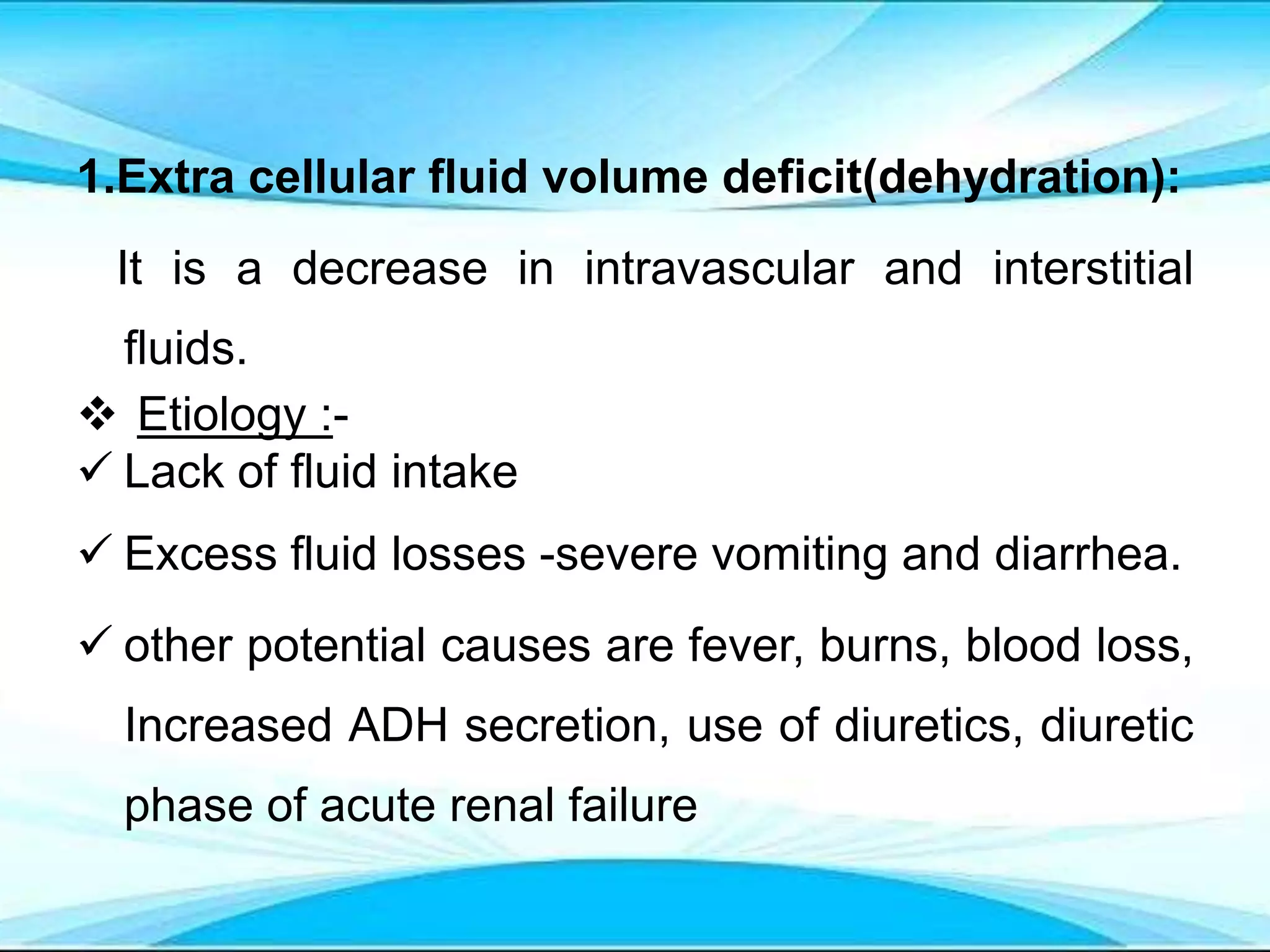 1.Extra cellular fluid volume deficit(dehydration):

It is a decrease in intravascular and interstitial fluids.

❖ Etiology :-

✓ Lack of fluid intake

✓ Excess fluid losses -severe vomiting and diarrhea.

✓ other potential causes are fever, burns, blood loss, Increased ADH secretion, use of diuretics, diuretic phase of acute renal failure